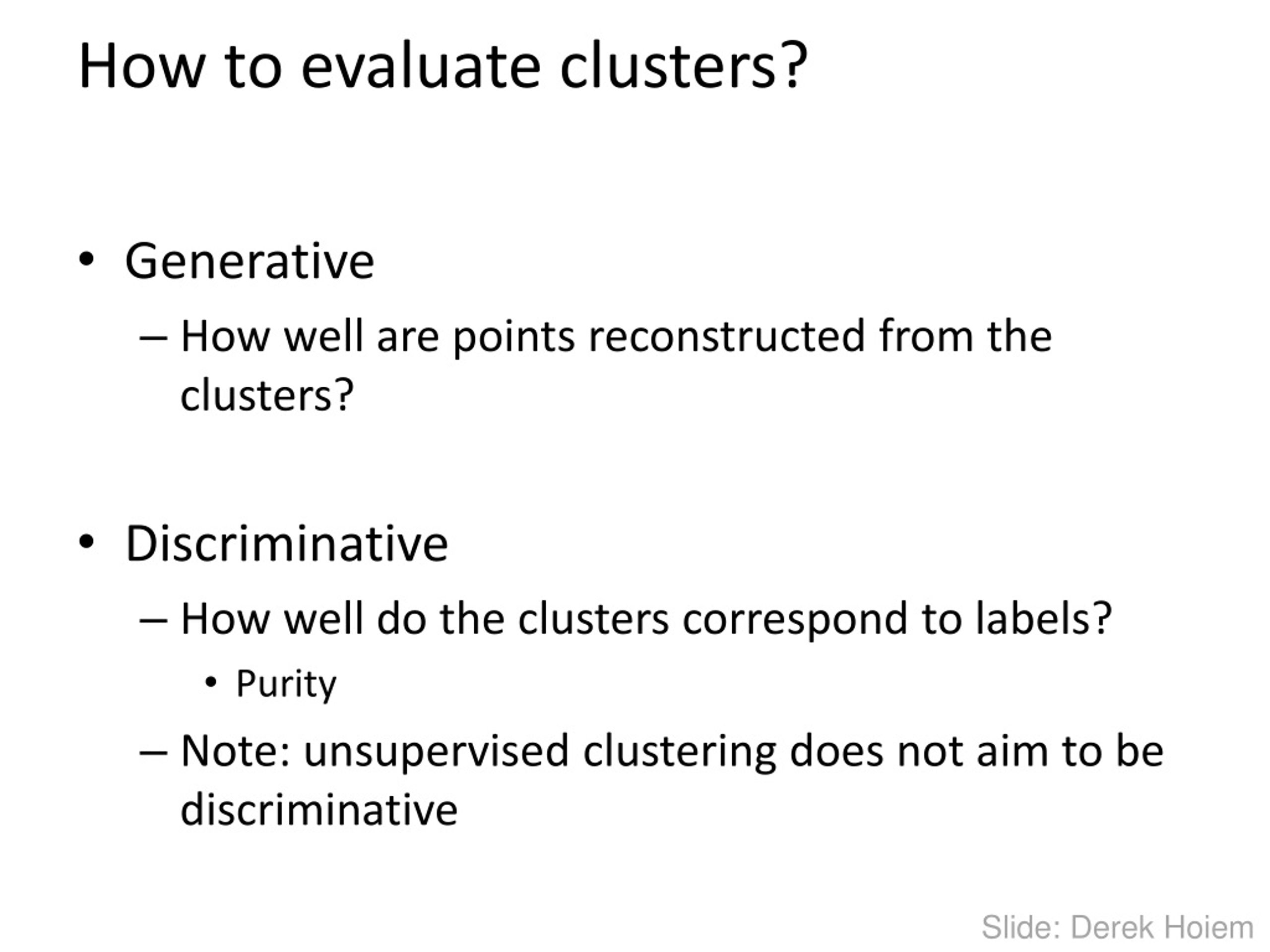 How to evaluate clusters?

• Generative

– How well are points reconstructed from the clusters?

• Discriminative

– How well do the clusters correspond to labels?

• Purity

– Note: unsupervised clustering does not aim to be discriminative

Slide: Derek Hoiem